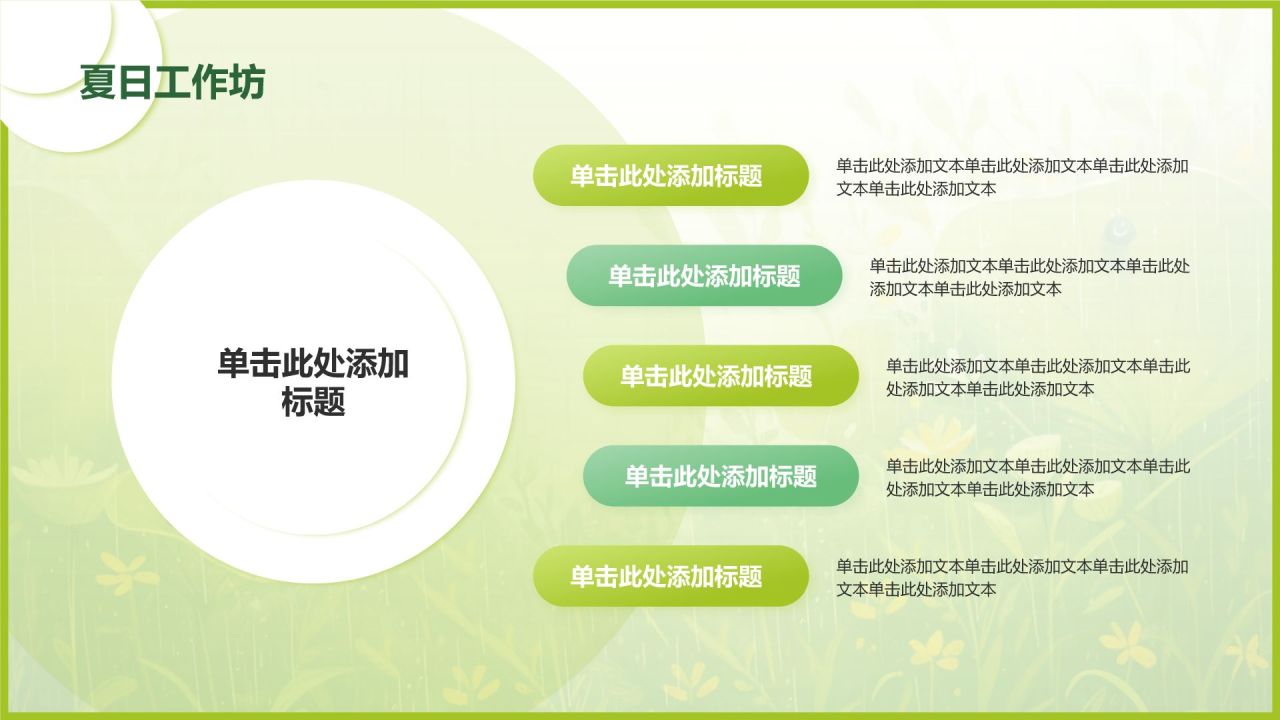 夏日工作坊

单击此处添加标题

单击此处添加标题

单击此处添加文本单击此处添加文本单击此处添加文本单击此处添加文本

单击此处添加标题

单击此处添加文本单击此处添加文本单击此处添加文本单击此处添加文本

单击此处添加标题

单击此处添加文本单击此处添加文本单击此处添加文本单击此处添加文本

单击此处添加标题

单击此处添加文本单击此处添加文本单击此处添加文本单击此处添加文本

单击此处添加标题

单击此处添加文本单击此处添加文本单击此处添加文本单击此处添加文本